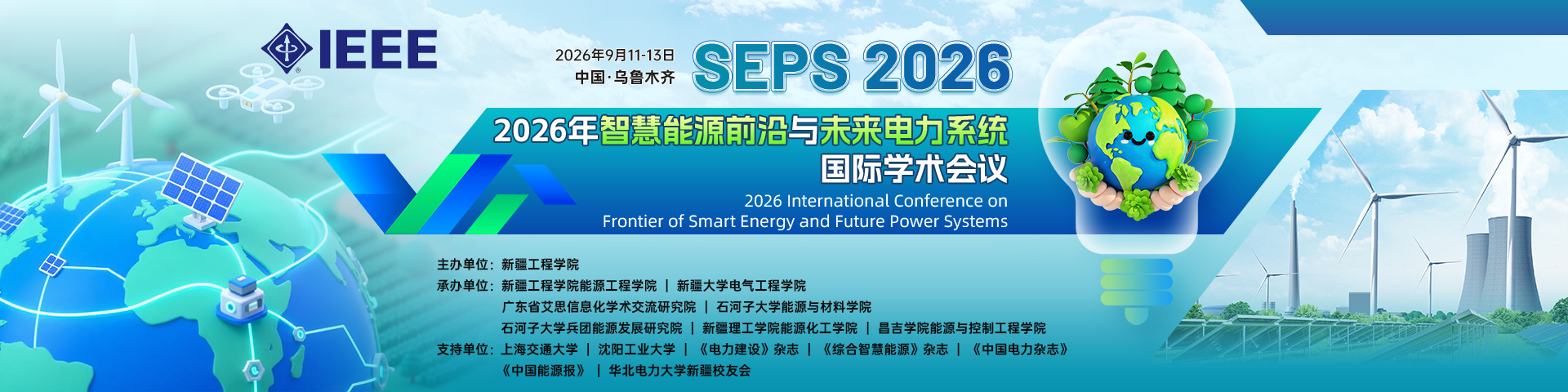 IEEE

2026年9月11-13日
中国·乌鲁木齐

SEPS 2026

2026年智慧能源前沿与未来电力系统
国际学术会议

2026 International Conference on
Frontier of Smart Energy and Future Power Systems

主办单位：新疆工程学院
承办单位：新疆工程学院能源工程学院 ｜ 新疆大学电气工程学院
广东省艾思信息化学术交流研究院 ｜ 石河子大学能源与材料学院
石河子大学兵团能源发展研究院 ｜ 新疆理工学院能源化工学院 ｜ 昌吉学院能源与控制工程学院
支持单位：上海交通大学 ｜ 沈阳工业大学 ｜ 《电力建设》杂志 ｜ 《综合智慧能源》杂志 ｜ 《中国电力杂志》
《中国能源报》 ｜ 华北电力大学新疆校友会